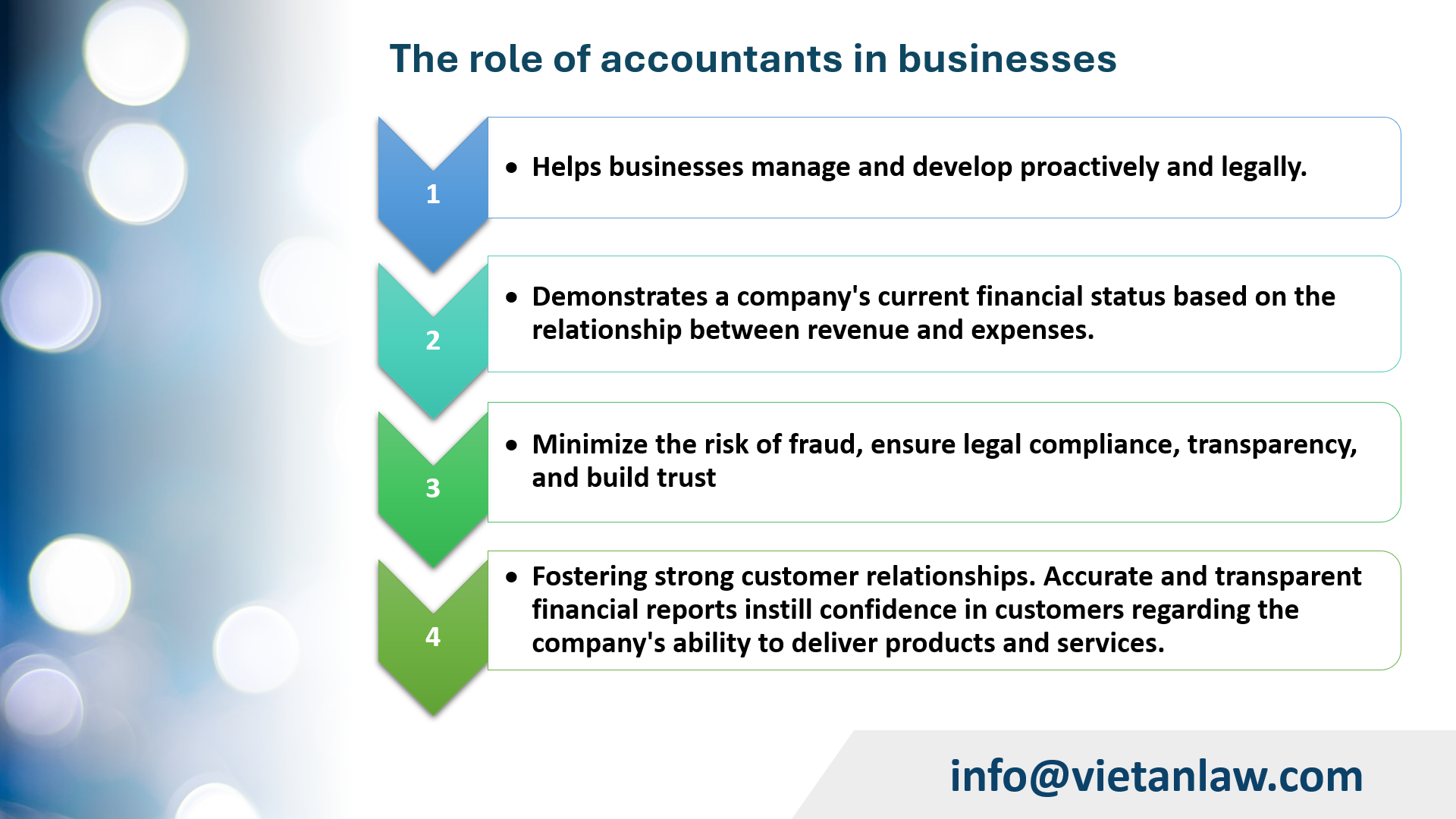 The role of accountants in businesses

1

• Helps businesses manage and develop proactively and legally.

2

• Demonstrates a company's current financial status based on the relationship between revenue and expenses.

3

• Minimize the risk of fraud, ensure legal compliance, transparency, and build trust

4

• Fostering strong customer relationships. Accurate and transparent financial reports instill confidence in customers regarding the company's ability to deliver products and services.

info@vietanlaw.com